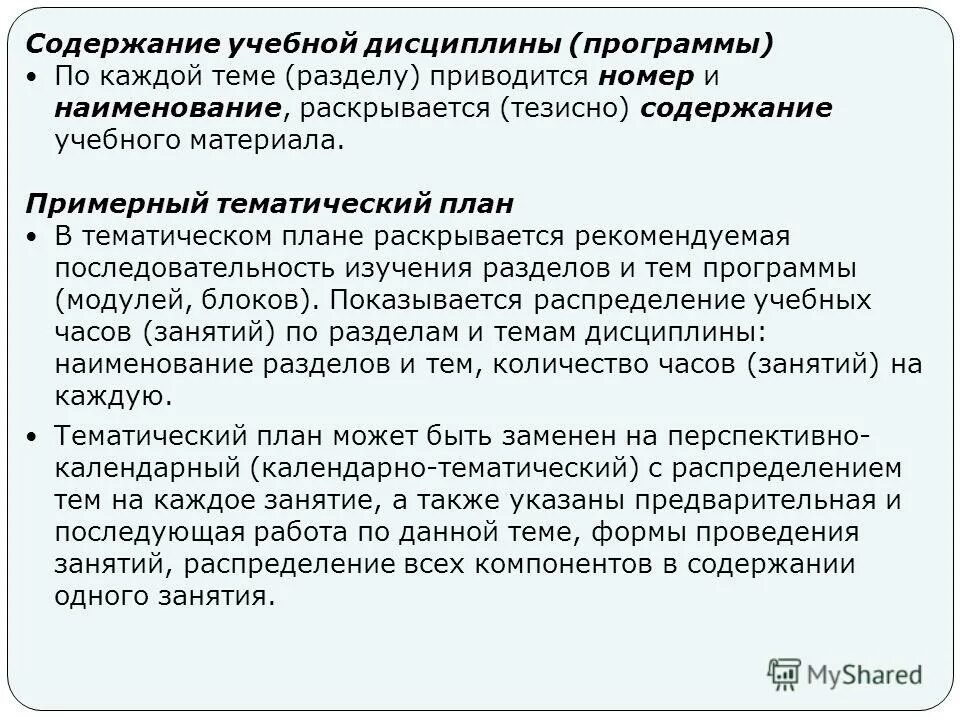 Содержание учебной дисциплины (программы)
• По каждой теме (разделу) приводится номер и наименование, раскрывается (тезисно) содержание учебного материала.

Примерный тематический план
• В тематическом плане раскрывается рекомендуемая последовательность изучения разделов и тем программы (модулей, блоков). Показывается распределение учебных часов (занятий) по разделам и темам дисциплины: наименование разделов и тем, количество часов (занятий) на каждую.
• Тематический план может быть заменен на перспективно-календарный (календарно-тематический) с распределением тем на каждое занятие, а также указаны предварительная и последующая работа по данной теме, формы проведения занятий, распределение всех компонентов в содержании одного занятия.

MyShared